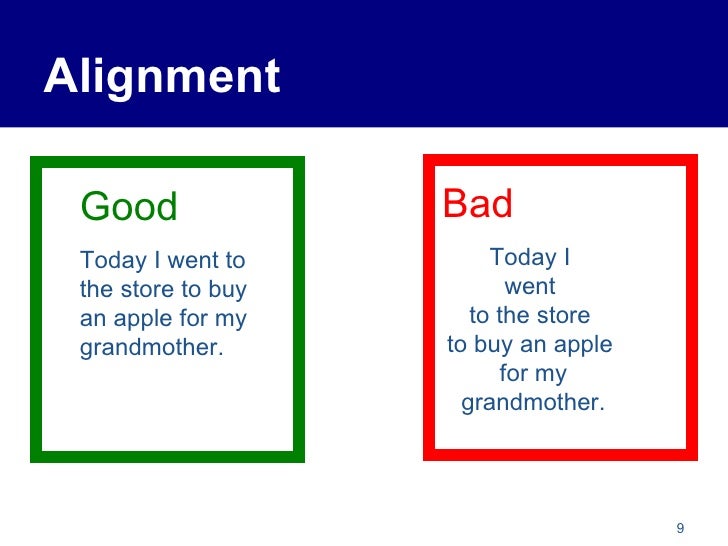 Alignment

Good

Today I went to the store to buy an apple for my grandmother.

Bad

Today I
went
to the store
to buy an apple
for my
grandmother.

9